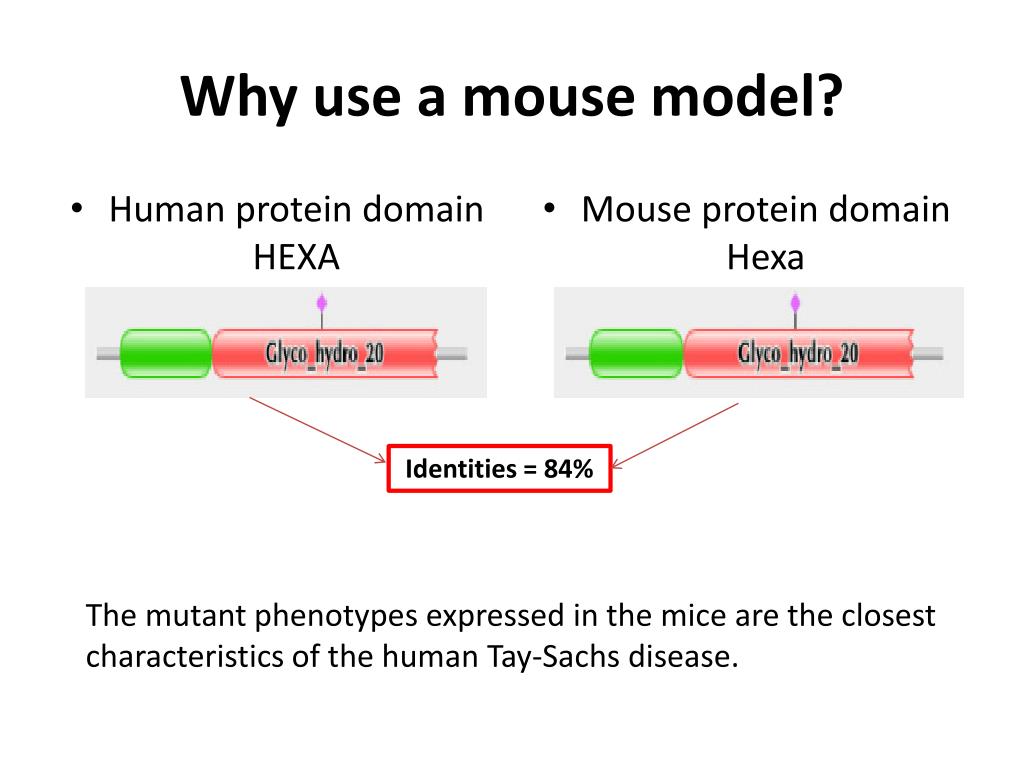 Why use a mouse model?

• Human protein domain HEXA

Glyco_hydro_20

• Mouse protein domain Hexa

Glyco_hydro_20

Identities = 84%

The mutant phenotypes expressed in the mice are the closest characteristics of the human Tay-Sachs disease.